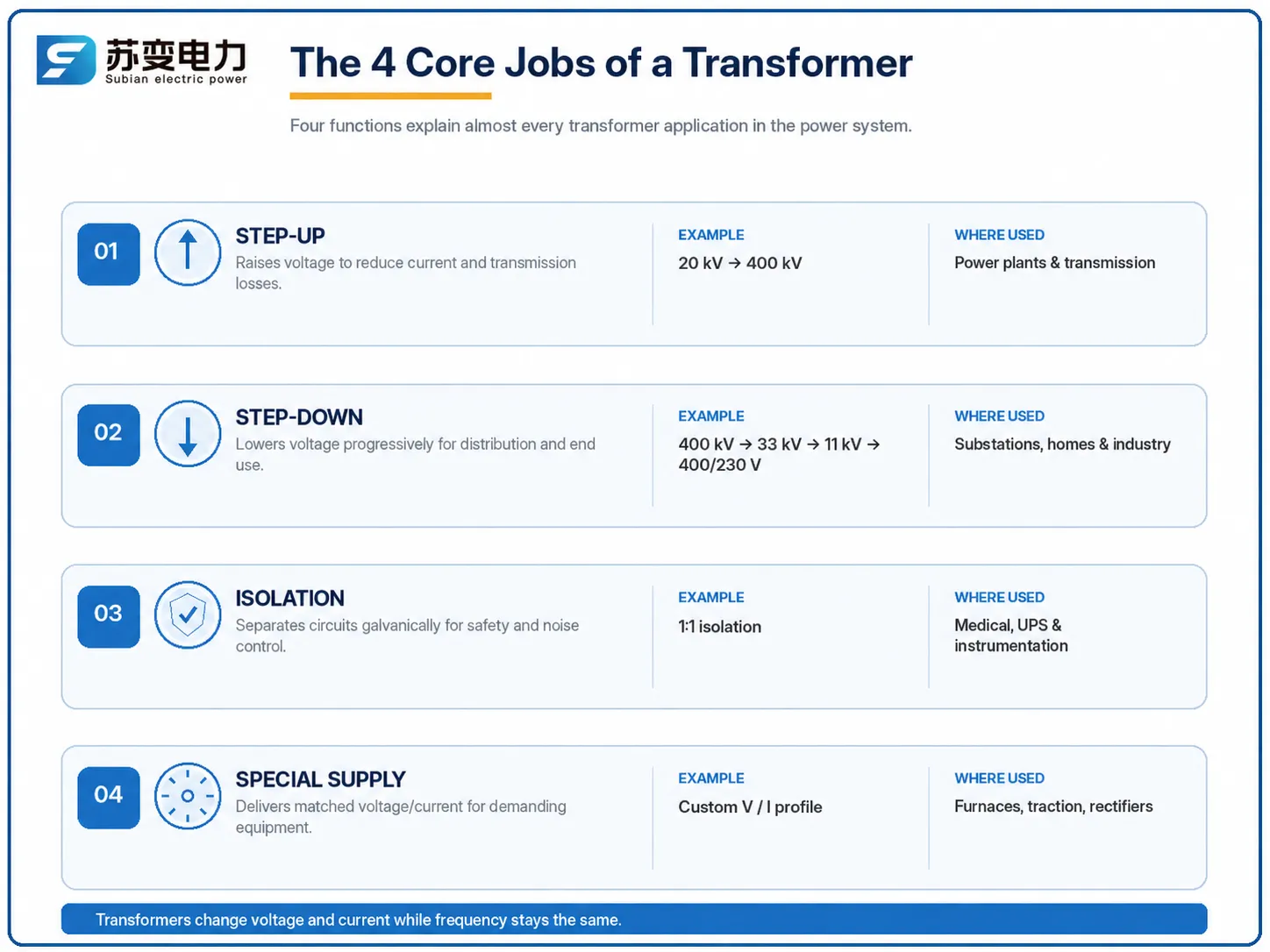 苏变电力
Subian electric power

The 4 Core Jobs of a Transformer

Four functions explain almost every transformer application in the power system.

01
STEP-UP
Raises voltage to reduce current and transmission losses.
EXAMPLE
20 kV → 400 kV
WHERE USED
Power plants & transmission

02
STEP-DOWN
Lowers voltage progressively for distribution and end use.
EXAMPLE
400 kV → 33 kV → 11 kV → 400/230 V
WHERE USED
Substations, homes & industry

03
ISOLATION
Separates circuits galvanically for safety and noise control.
EXAMPLE
1:1 isolation
WHERE USED
Medical, UPS & instrumentation

04
SPECIAL SUPPLY
Delivers matched voltage/current for demanding equipment.
EXAMPLE
Custom V / I profile
WHERE USED
Furnaces, traction, rectifiers

Transformers change voltage and current while frequency stays the same.